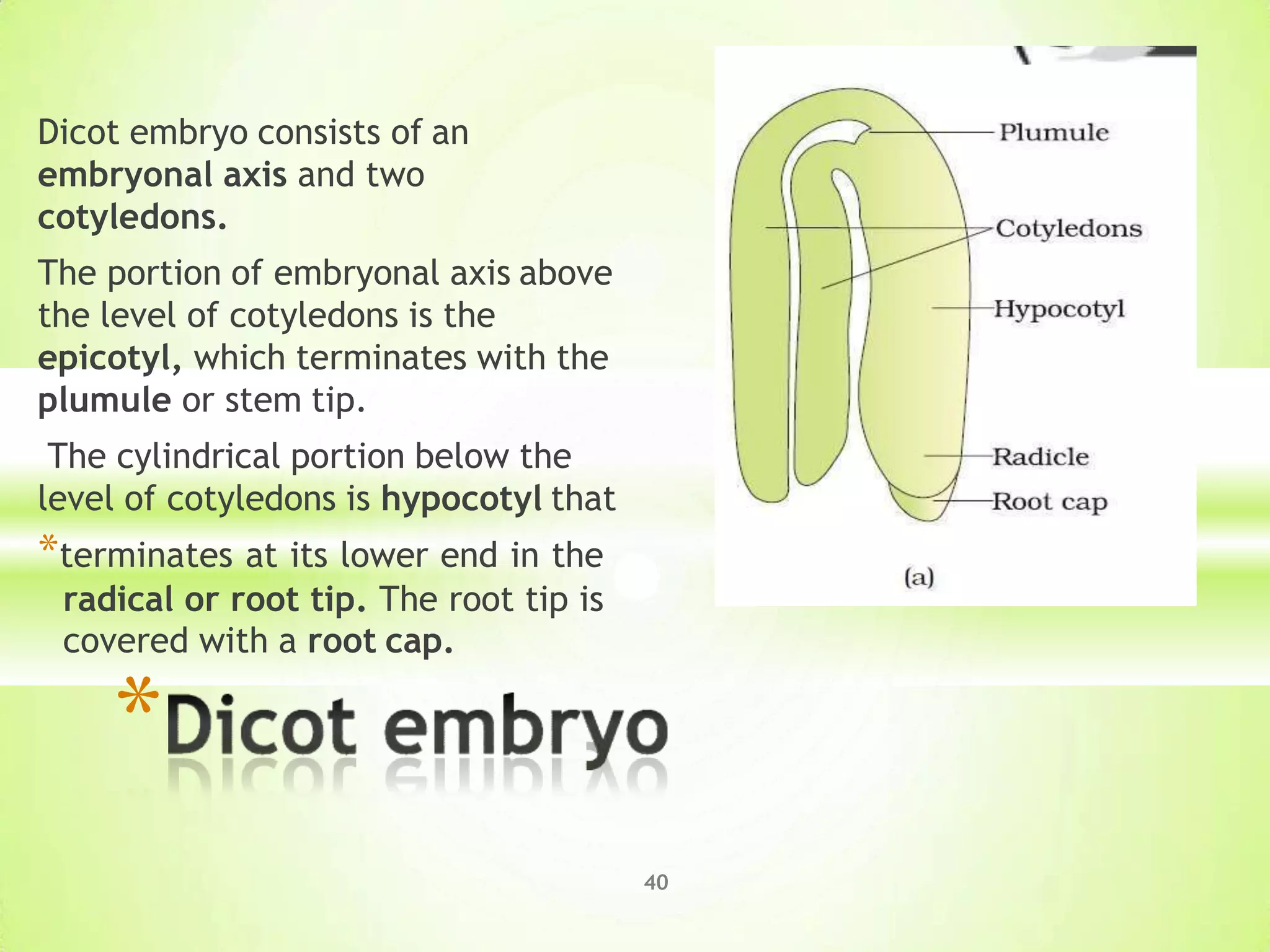 Dicot embryo consists of an embryonal axis and two cotyledons.

The portion of embryonal axis above the level of cotyledons is the epicotyl, which terminates with the plumule or stem tip.

The cylindrical portion below the level of cotyledons is hypocotyl that

*terminates at its lower end in the radical or root tip. The root tip is covered with a root cap.

Plumule
Cotyledons
Hypocotyl
Radicle
Root cap
(a)

*Dicot embryo

40